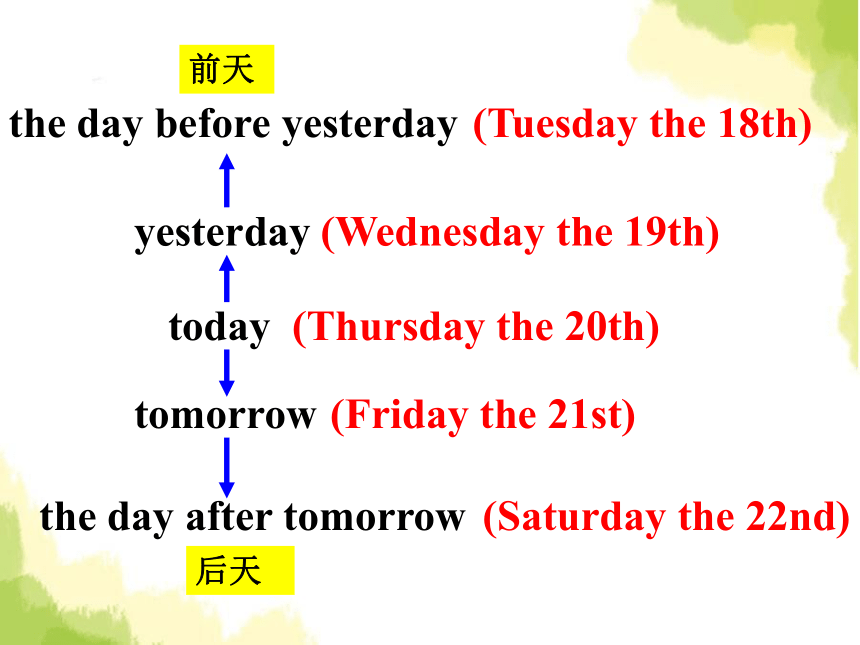 前天

the day before yesterday (Tuesday the 18th)

yesterday (Wednesday the 19th)

today (Thursday the 20th)

tomorrow (Friday the 21st)

the day after tomorrow (Saturday the 22nd)

后天